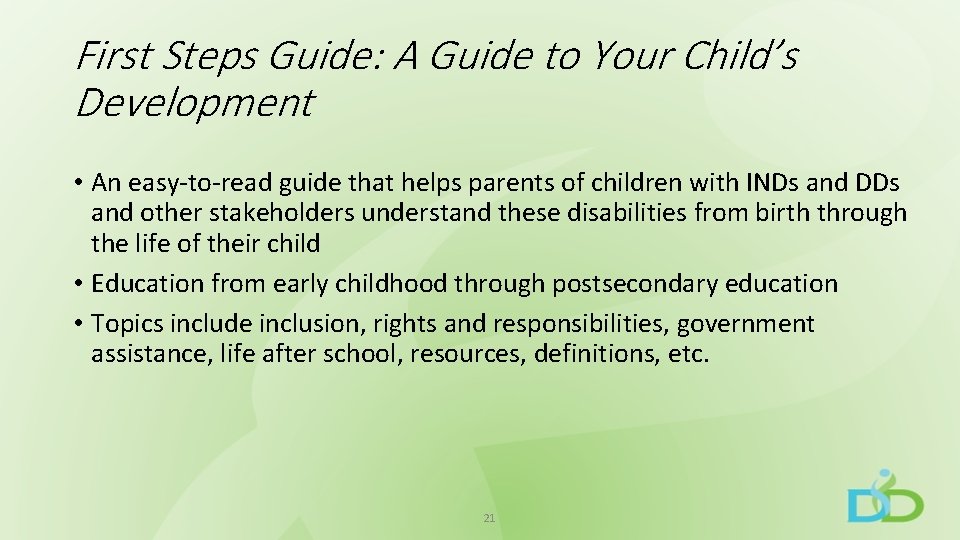 First Steps Guide: A Guide to Your Child's Development

• An easy-to-read guide that helps parents of children with INDs and DDs and other stakeholders understand these disabilities from birth through the life of their child
• Education from early childhood through postsecondary education
• Topics include inclusion, rights and responsibilities, government assistance, life after school, resources, definitions, etc.

21

DD